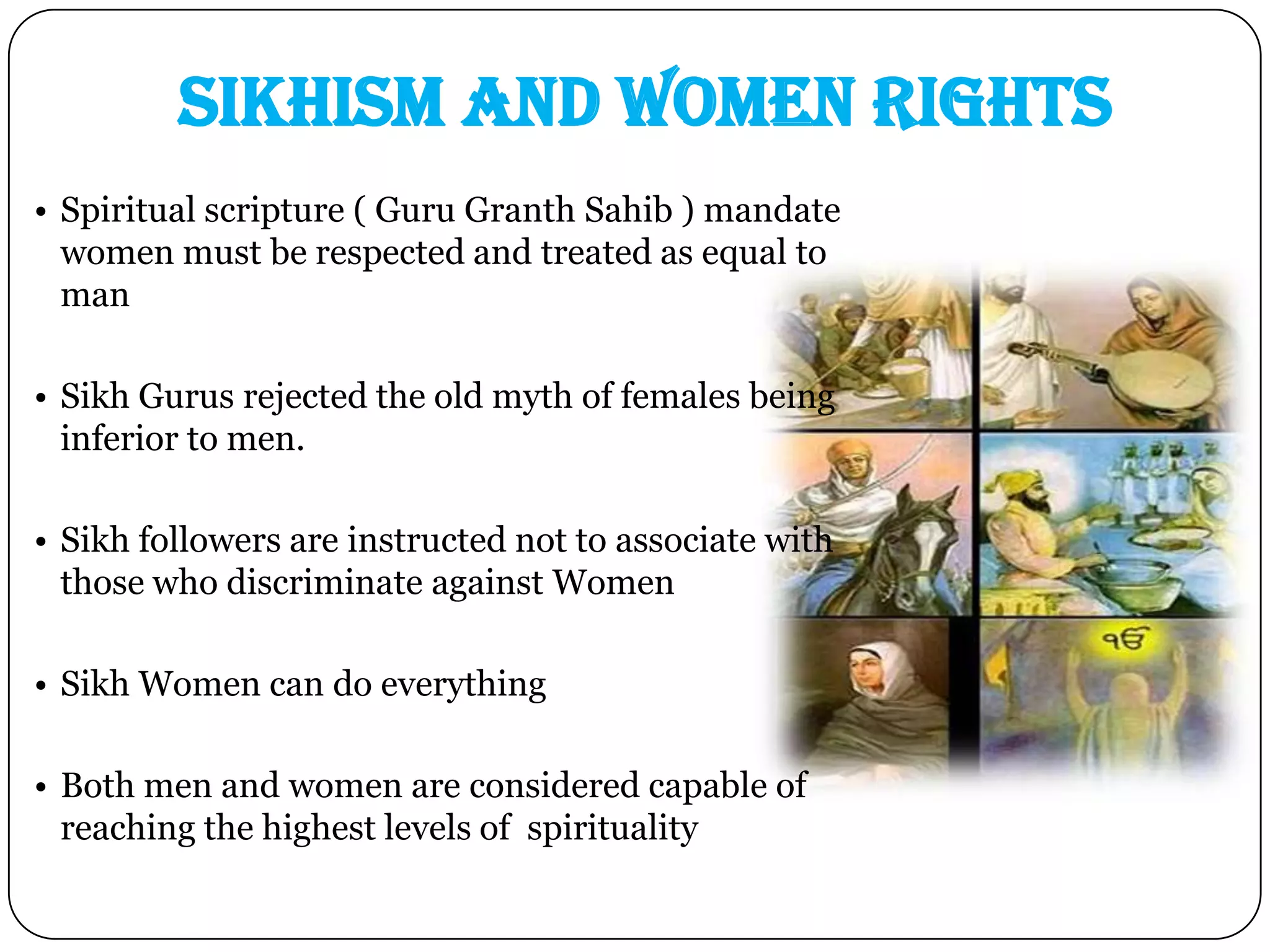 SIKHISM AND WOMEN RIGHTS

• Spiritual scripture ( Guru Granth Sahib ) mandate women must be respected and treated as equal to man

• Sikh Gurus rejected the old myth of females being inferior to men.

• Sikh followers are instructed not to associate with those who discriminate against Women

• Sikh Women can do everything

• Both men and women are considered capable of reaching the highest levels of spirituality

ੴ